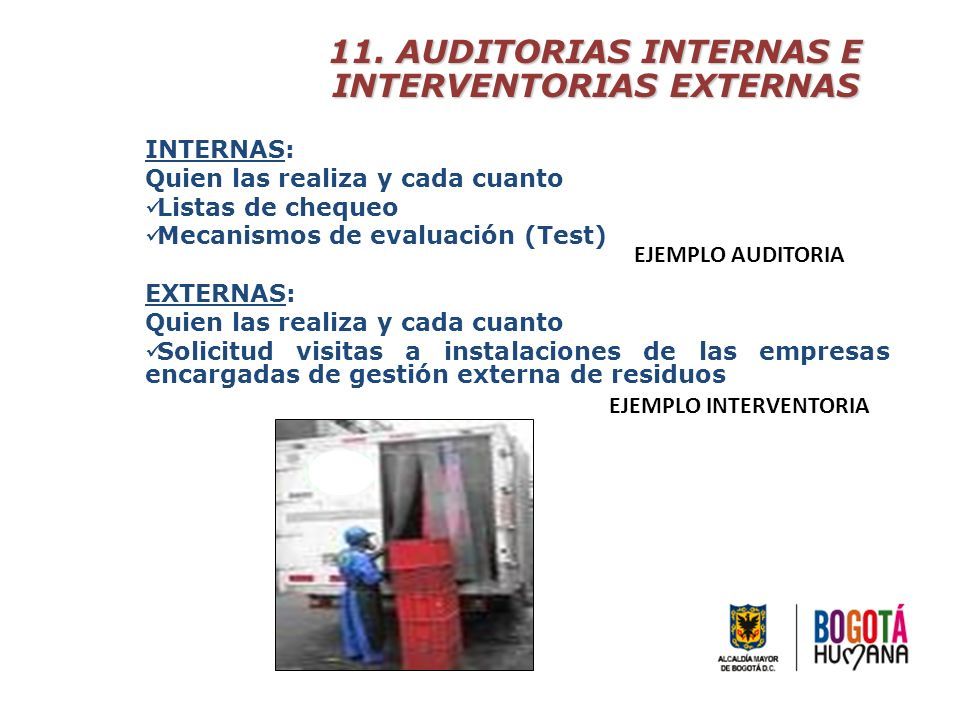 11. AUDITORIAS INTERNAS E INTERVENTORIAS EXTERNAS

INTERNAS:
Quien las realiza y cada cuanto
✓Listas de chequeo
✓Mecanismos de evaluación (Test)

EJEMPLO AUDITORIA

EXTERNAS:
Quien las realiza y cada cuanto
✓Solicitud visitas a instalaciones de las empresas encargadas de gestión externa de residuos

EJEMPLO INTERVENTORIA

ALCALDÍA MAYOR DE BOGOTÁ D.C.

BOGOTÁ HUMANA